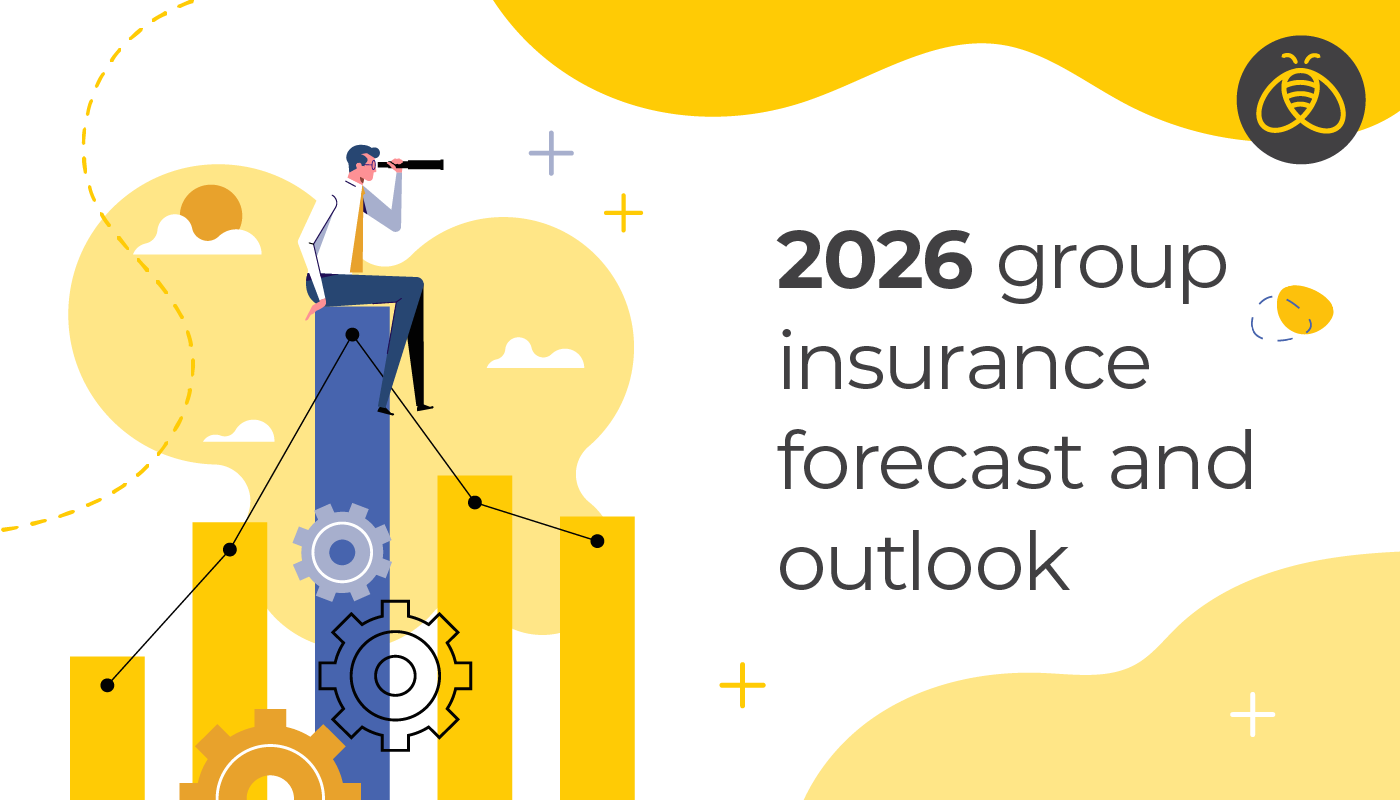 2026 group insurance forecast and outlook